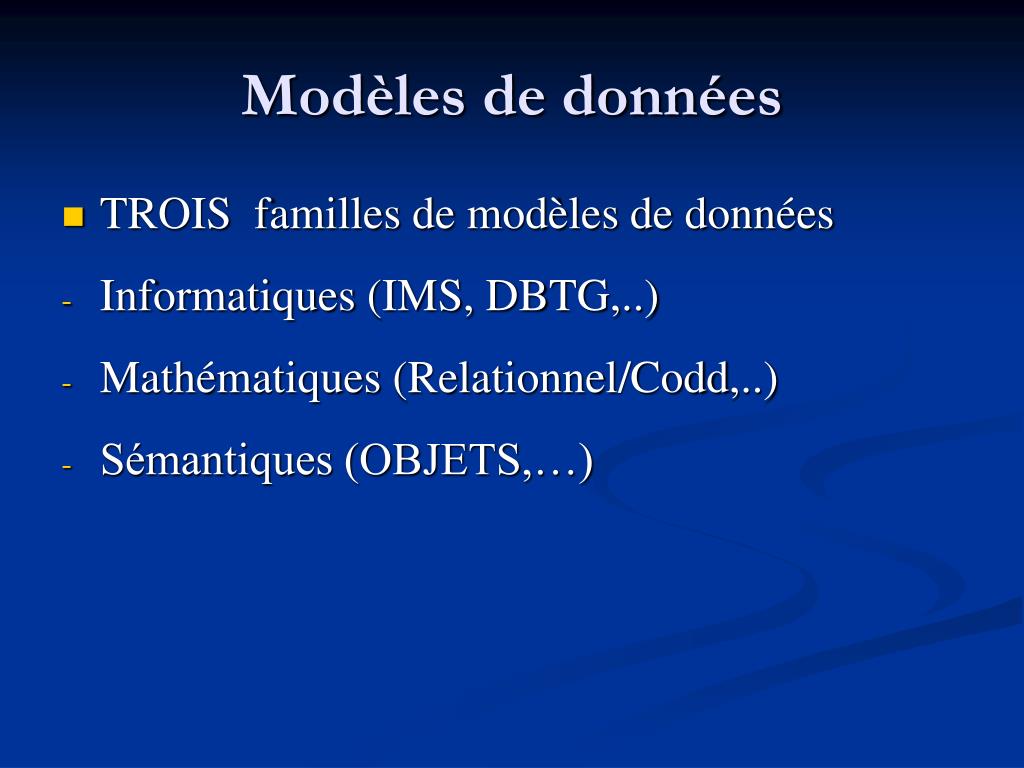 Modèles de données

TROIS  familles de modèles de données

- Informatiques (IMS, DBTG,..)

- Mathématiques (Relationnel/Codd,..)

- Sémantiques (OBJETS,…)